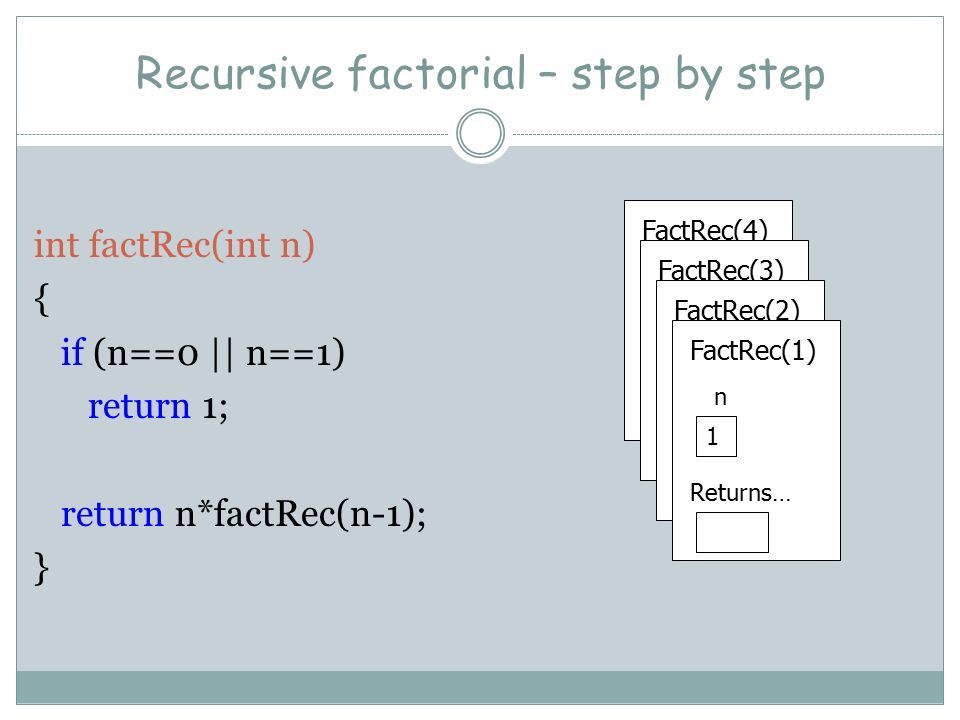 Recursive factorial – step by step

int factRec(int n)
{
  if (n==0 || n==1)
    return 1;

  return n*factRec(n-1);
}

FactRec(4)
FactRec(3)
FactRec(2)
FactRec(1)
n
1
Returns…